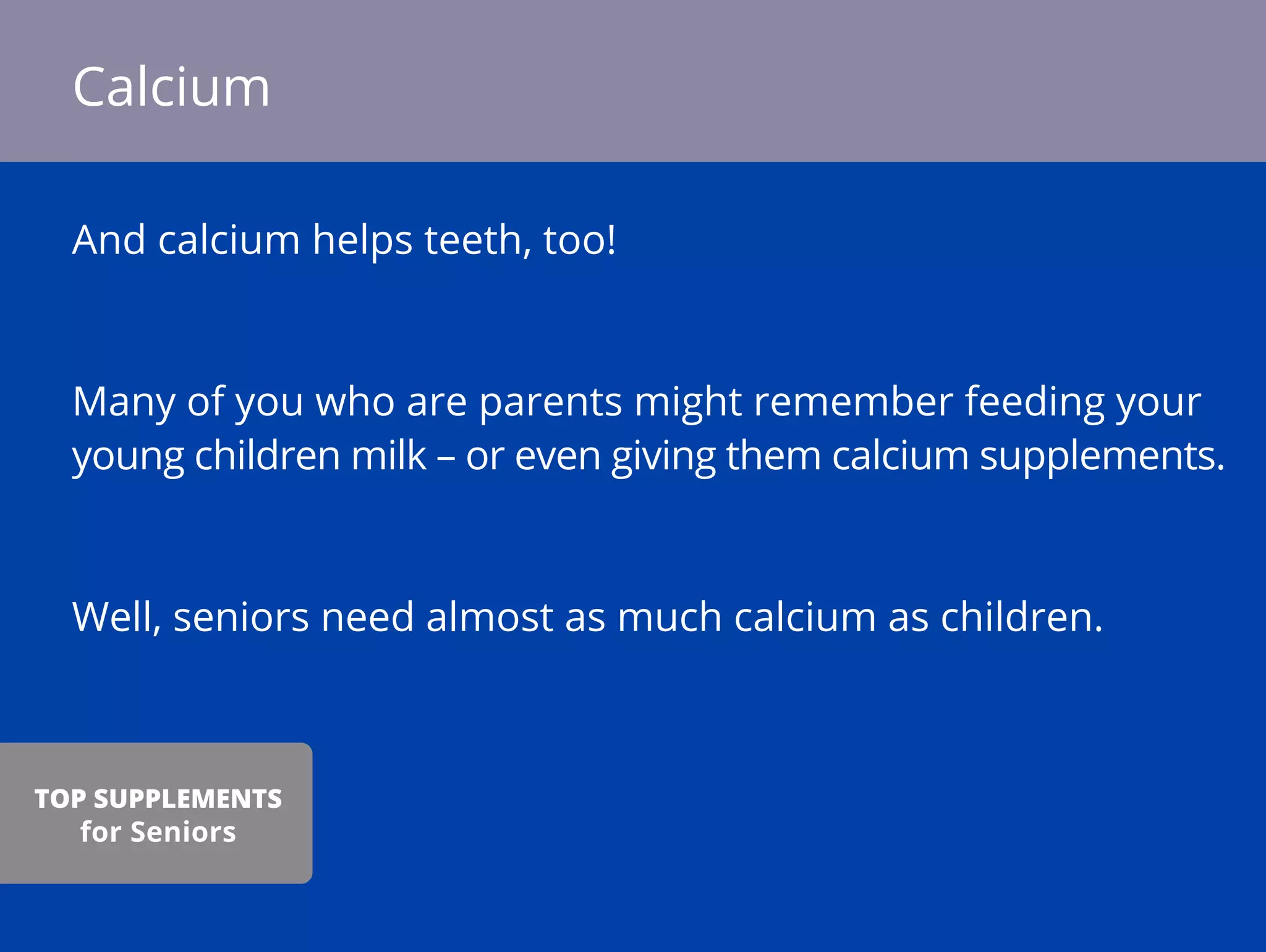 Calcium

And calcium helps teeth, too!

Many of you who are parents might remember feeding your young children milk – or even giving them calcium supplements.

Well, seniors need almost as much calcium as children.

TOP SUPPLEMENTS
for Seniors